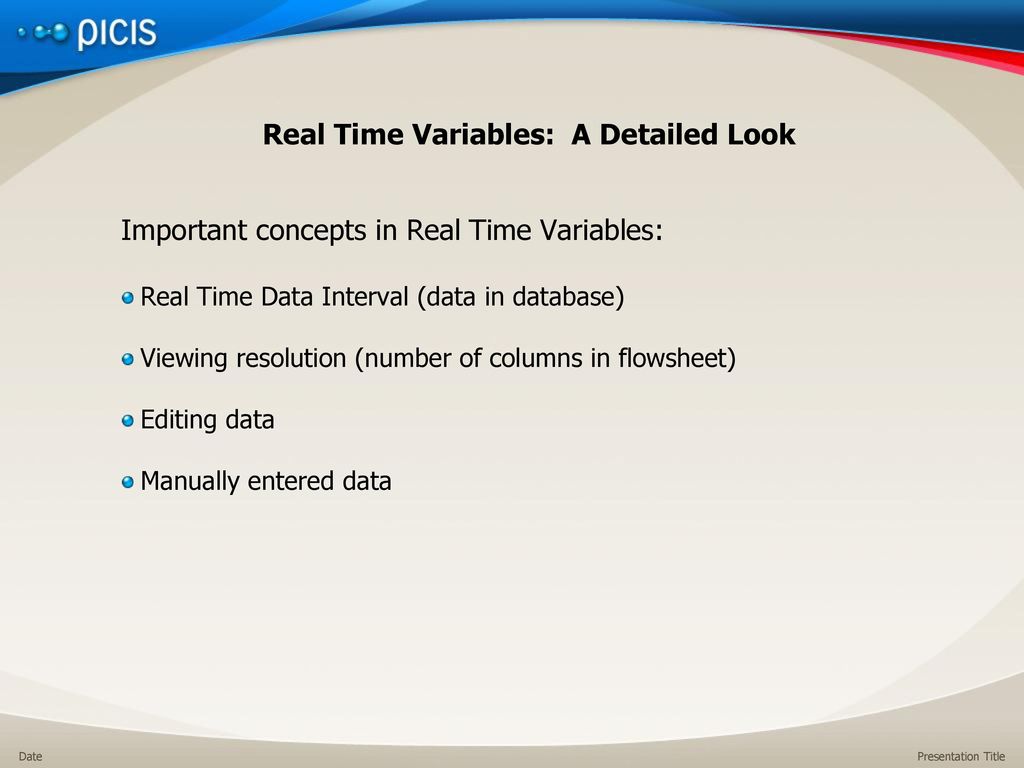 picis

Real Time Variables: A Detailed Look

Important concepts in Real Time Variables:

Real Time Data Interval (data in database)

Viewing resolution (number of columns in flowsheet)

Editing data

Manually entered data

Date

Presentation Title